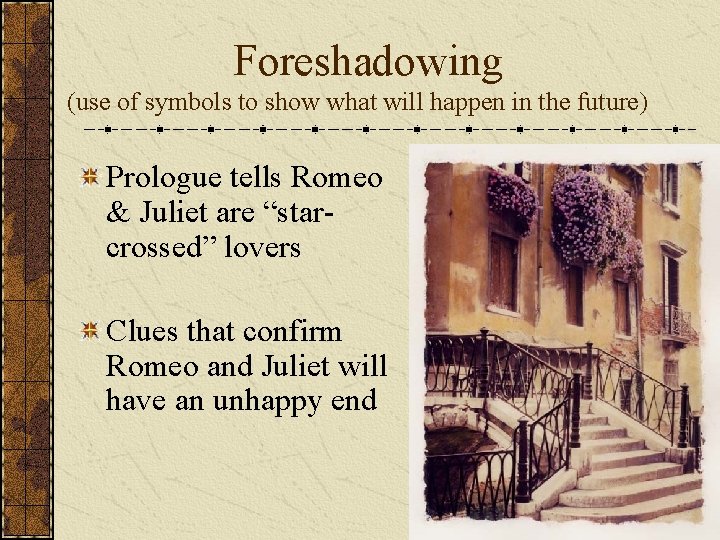 Foreshadowing
(use of symbols to show what will happen in the future)

Prologue tells Romeo & Juliet are “star-crossed” lovers

Clues that confirm Romeo and Juliet will have an unhappy end